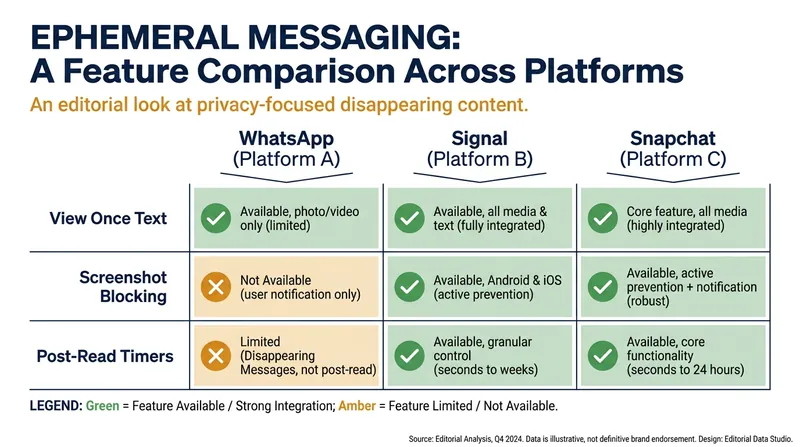 EPHEMERAL MESSAGING:
A Feature Comparison Across Platforms

An editorial look at privacy-focused disappearing content.

| | WhatsApp (Platform A) | Signal (Platform B) | Snapchat (Platform C) |
|---|---|---|---|
| View Once Text | Available, photo/video only (limited) | Available, all media & text (fully integrated) | Core feature, all media (highly integrated) |
| Screenshot Blocking | Not Available (user notification only) | Available, Android & iOS (active prevention) | Available, active prevention + notification (robust) |
| Post-Read Timers | Limited (Disappearing Messages, not post-read) | Available, granular control (seconds to weeks) | Available, core functionality (seconds to 24 hours) |

LEGEND: Green = Feature Available / Strong Integration; Amber = Feature Limited / Not Available.

Source: Editorial Analysis, Q4 2024. Data is illustrative, not definitive brand endorsement. Design: Editorial Data Studio.